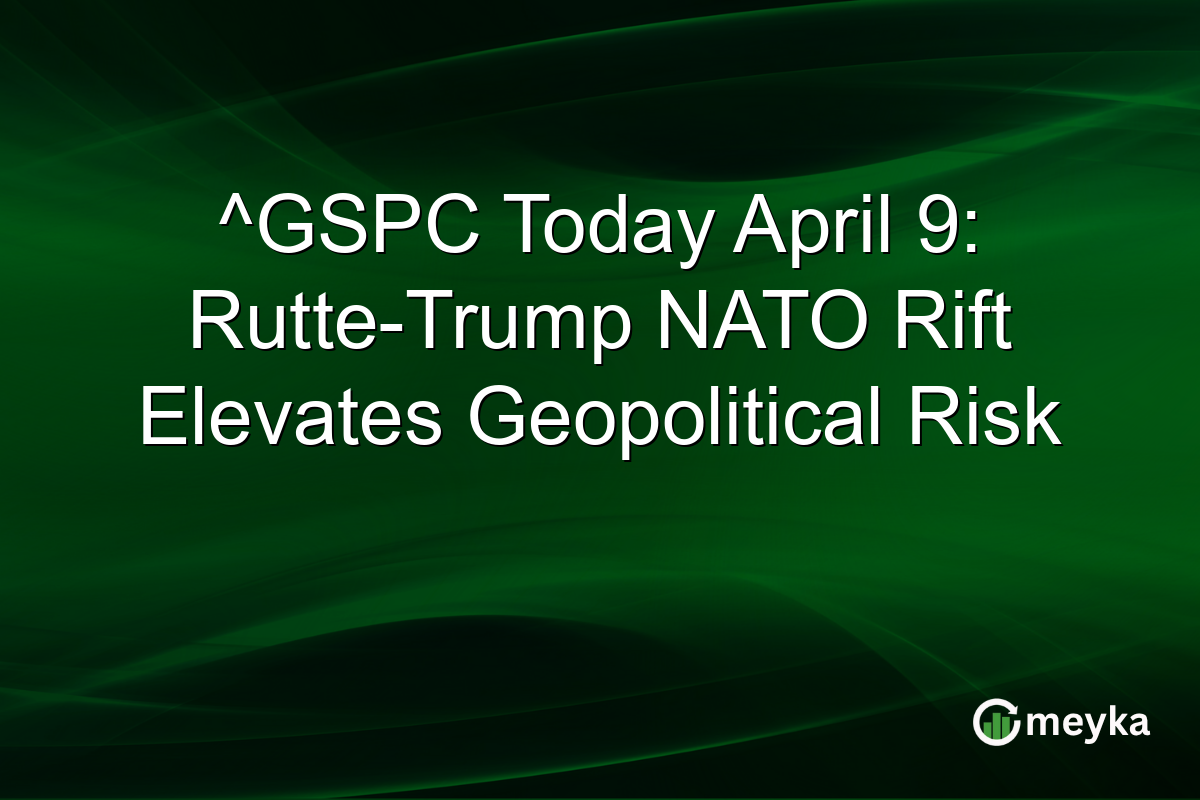 ^GSPC Today April 9: Rutte-Trump NATO Rift Elevates Geopolitical Risk

meyka